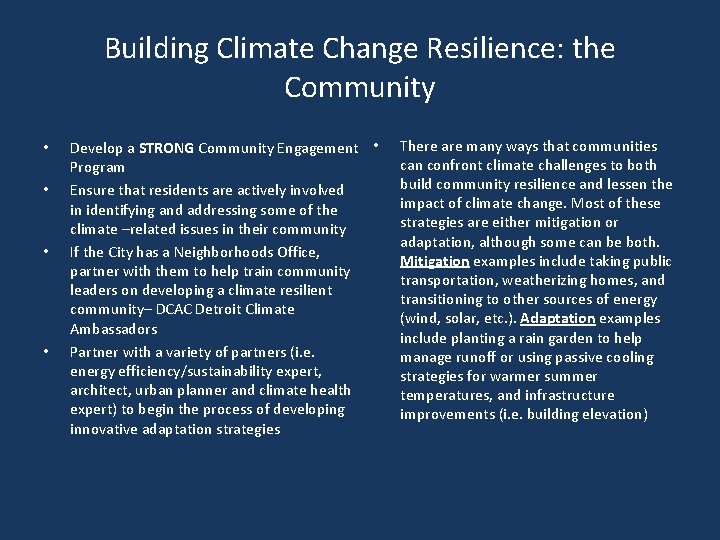 Building Climate Change Resilience: the Community

• Develop a STRONG Community Engagement Program
• Ensure that residents are actively involved in identifying and addressing some of the climate –related issues in their community
• If the City has a Neighborhoods Office, partner with them to help train community leaders on developing a climate resilient community– DCAC Detroit Climate Ambassadors
• Partner with a variety of partners (i.e. energy efficiency/sustainability expert, architect, urban planner and climate health expert) to begin the process of developing innovative adaptation strategies

• There are many ways that communities can confront climate challenges to both build community resilience and lessen the impact of climate change. Most of these strategies are either mitigation or adaptation, although some can be both. Mitigation examples include taking public transportation, weatherizing homes, and transitioning to other sources of energy (wind, solar, etc.). Adaptation examples include planting a rain garden to help manage runoff or using passive cooling strategies for warmer summer temperatures, and infrastructure improvements (i.e. building elevation)